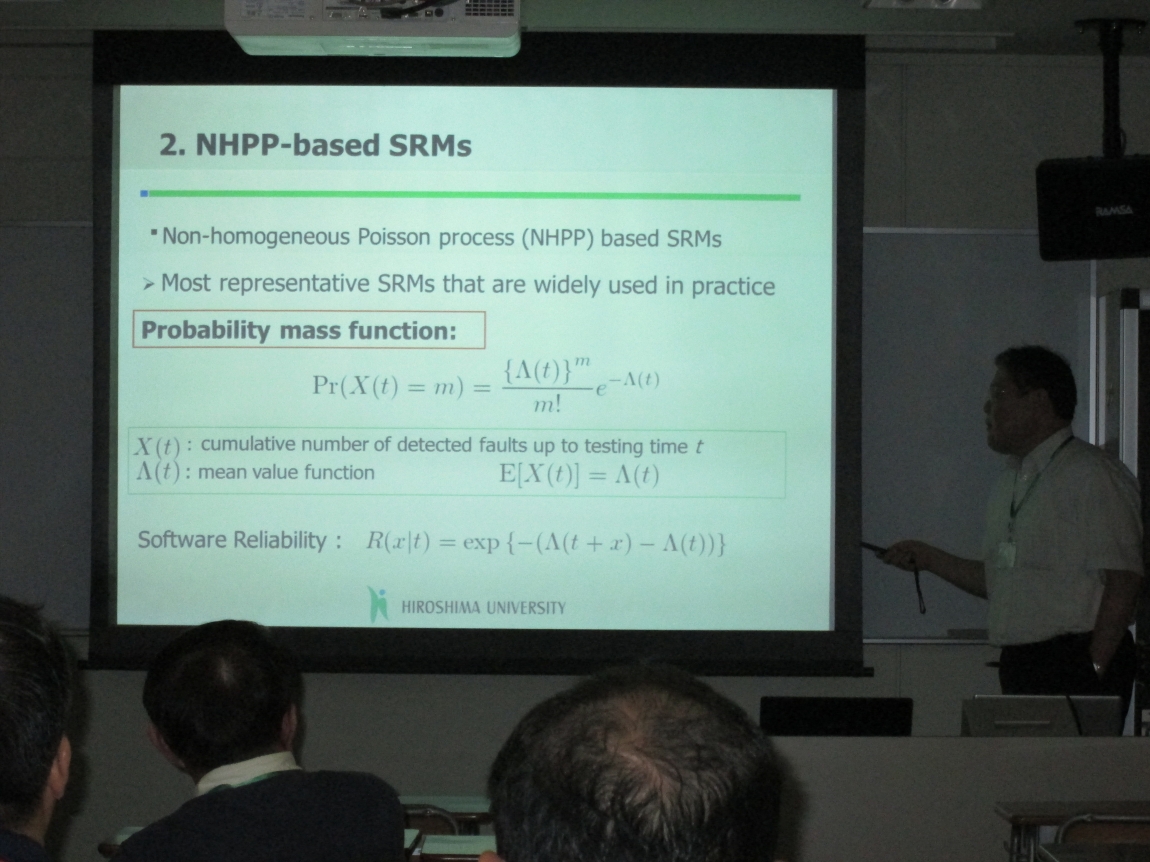 2. NHPP-based SRMs

▪ Non-homogeneous Poisson process (NHPP) based SRMs

➢ Most representative SRMs that are widely used in practice

Probability mass function:

$\Pr(X(t) = m) = \frac{\{\Lambda(t)\}^m}{m!} e^{-\Lambda(t)}$

$X(t)$ : cumulative number of detected faults up to testing time $t$
$\Lambda(t)$ : mean value function $\mathrm{E}[X(t)] = \Lambda(t)$

Software Reliability : $R(x|t) = \exp\{-(\Lambda(t+x) - \Lambda(t))\}$

HIROSHIMA UNIVERSITY

RAMSA